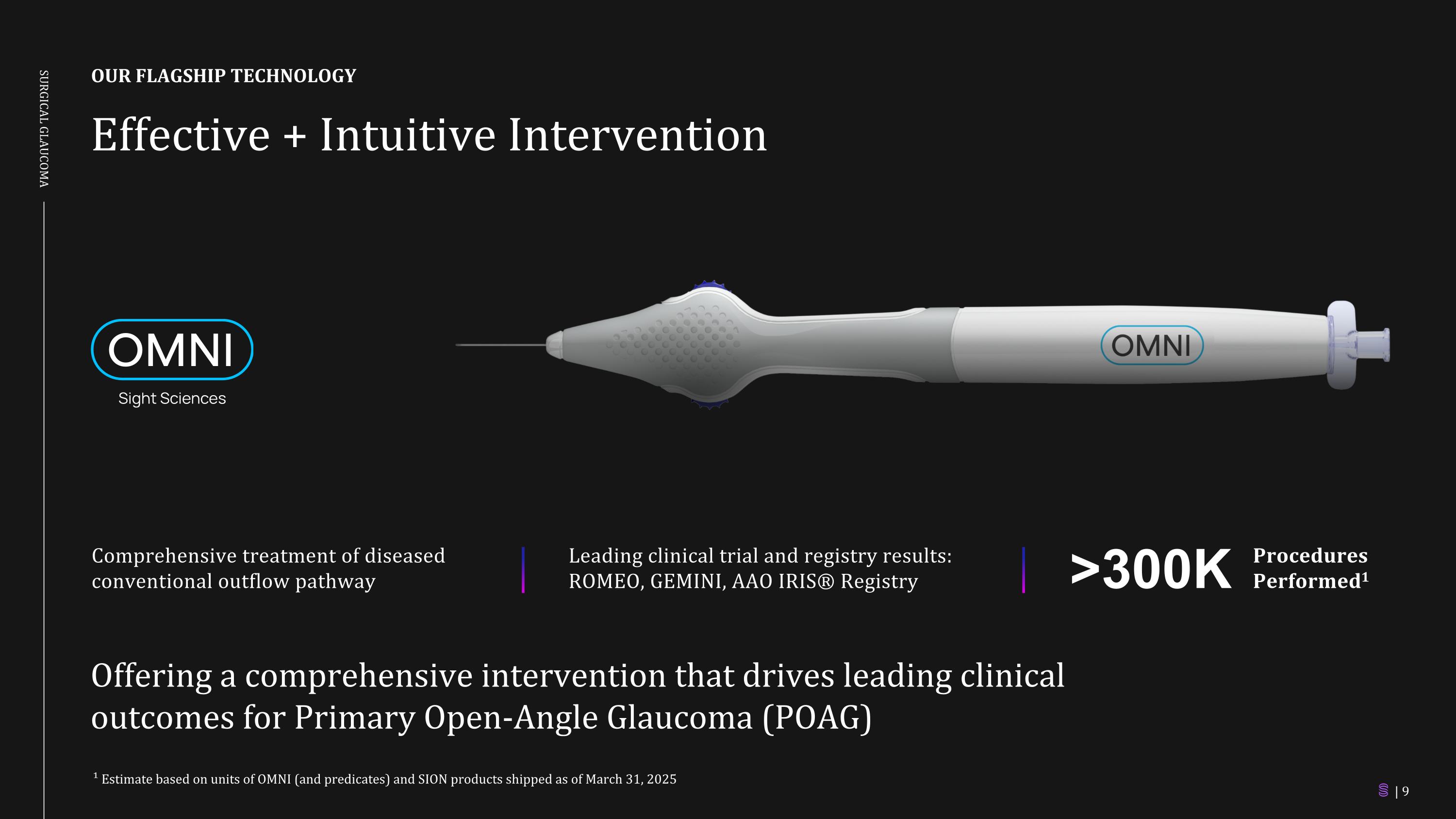 SURGICAL GLAUCOMA

OUR FLAGSHIP TECHNOLOGY

Effective + Intuitive Intervention

OMNI

Sight Sciences

OMNI

Comprehensive treatment of diseased conventional outflow pathway

Leading clinical trial and registry results: ROMEO, GEMINI, AAO IRIS® Registry

>300K Procedures Performed$^1$

Offering a comprehensive intervention that drives leading clinical outcomes for Primary Open-Angle Glaucoma (POAG)

$^1$ Estimate based on units of OMNI (and predicates) and SION products shipped as of March 31, 2025

| 9